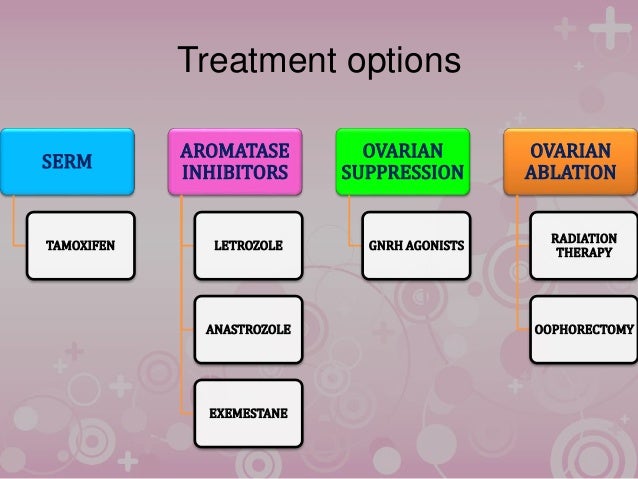 Treatment options

SERM

TAMOXIFEN

AROMATASE INHIBITORS

LETROZOLE

ANASTROZOLE

EXEMESTANE

OVARIAN SUPPRESSION

GNRH AGONISTS

OVARIAN ABLATION

RADIATION THERAPY

OOPHORECTOMY